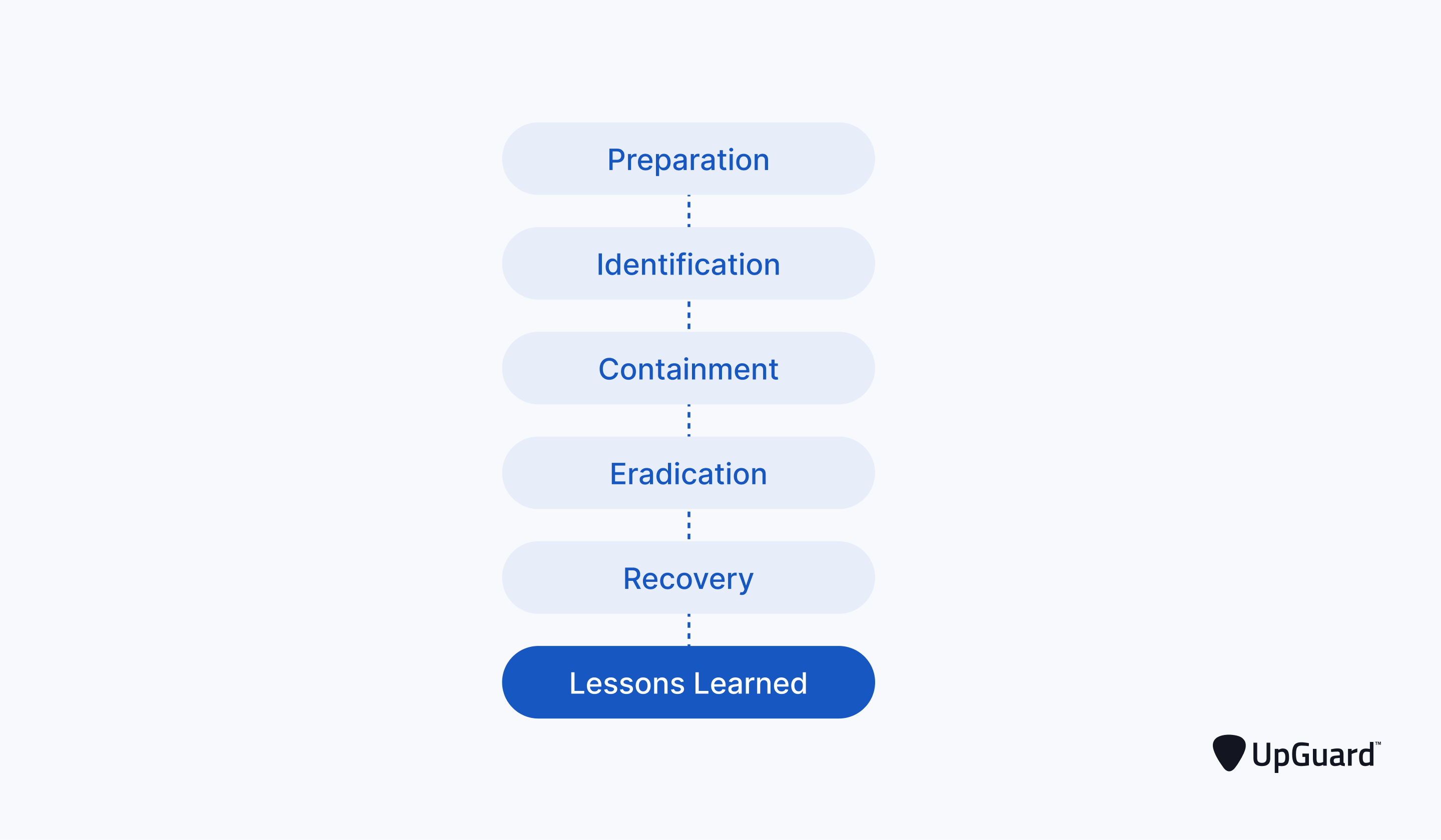 Preparation

Identification

Containment

Eradication

Recovery

Lessons Learned

UpGuard™